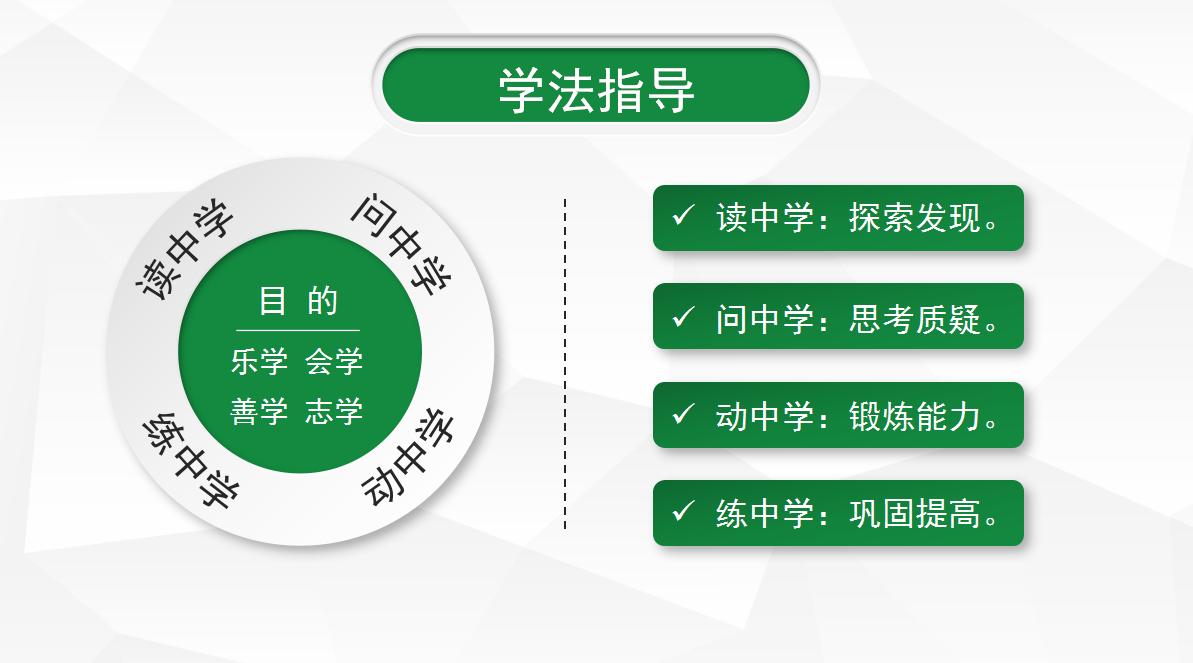 学法指导

读中学

问中学

目 的

乐学 会学

善学 志学

练中学

动中学

✓ 读中学：探索发现。

✓ 问中学：思考质疑。

✓ 动中学：锻炼能力。

✓ 练中学：巩固提高。